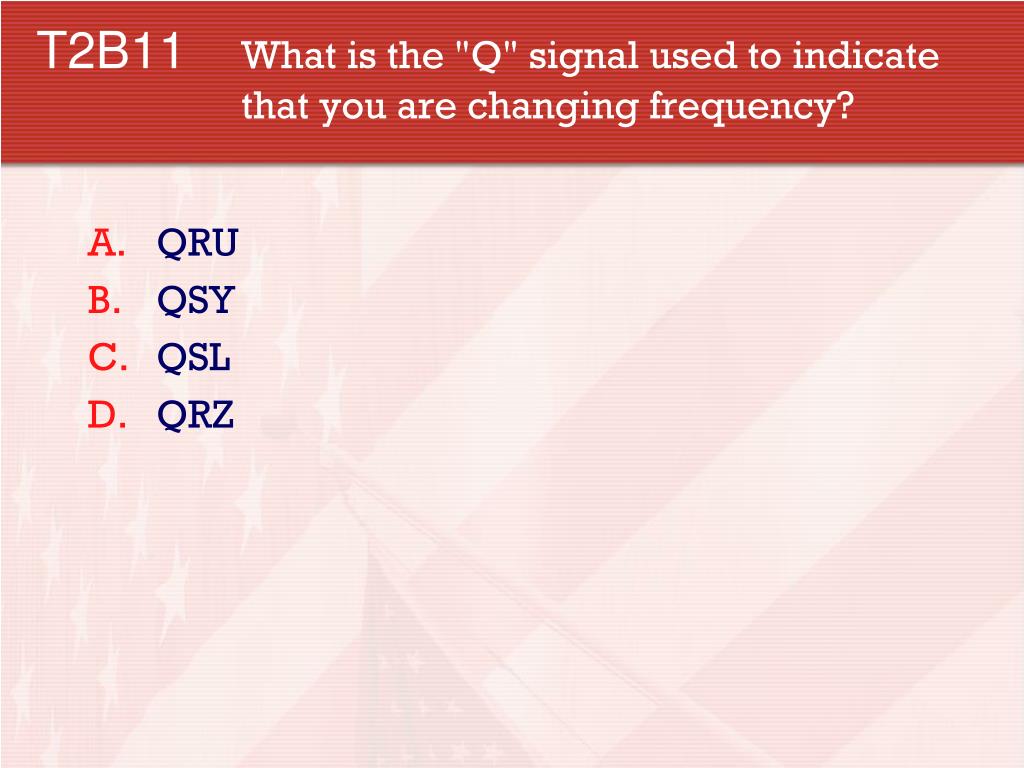 T2B11 What is the "Q" signal used to indicate that you are changing frequency?

A. QRU
B. QSY
C. QSL
D. QRZ